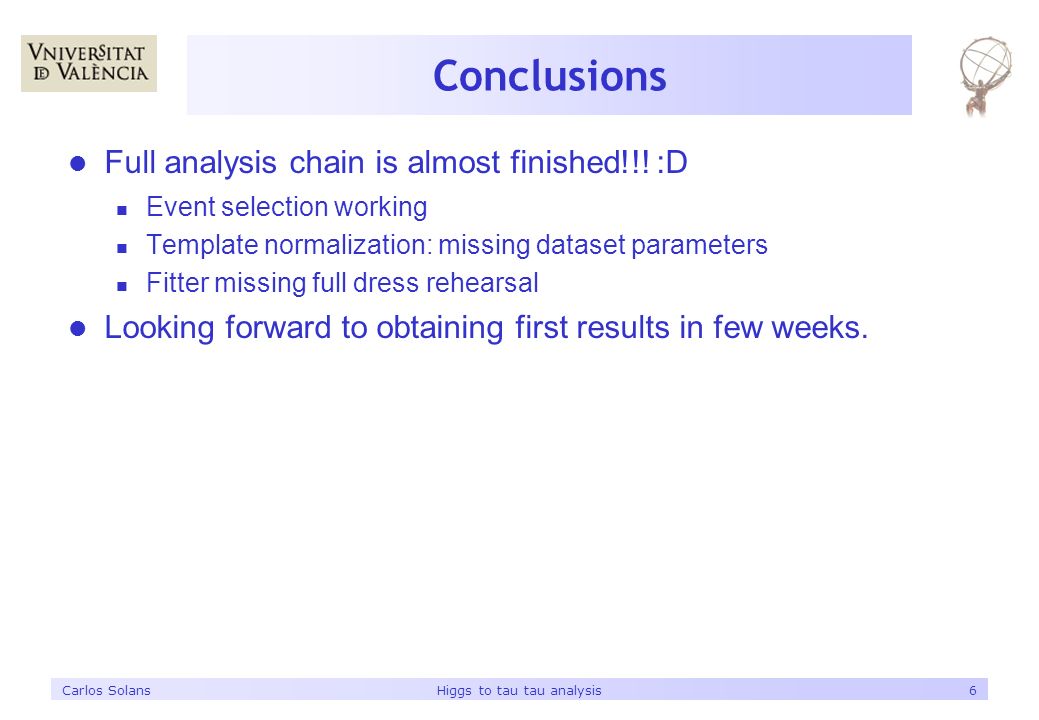 VNIVERSITAT
ID VALÈNCIA

Conclusions

Full analysis chain is almost finished!!! :D

Event selection working

Template normalization: missing dataset parameters

Fitter missing full dress rehearsal

Looking forward to obtaining first results in few weeks.

Carlos Solans Higgs to tau tau analysis 6